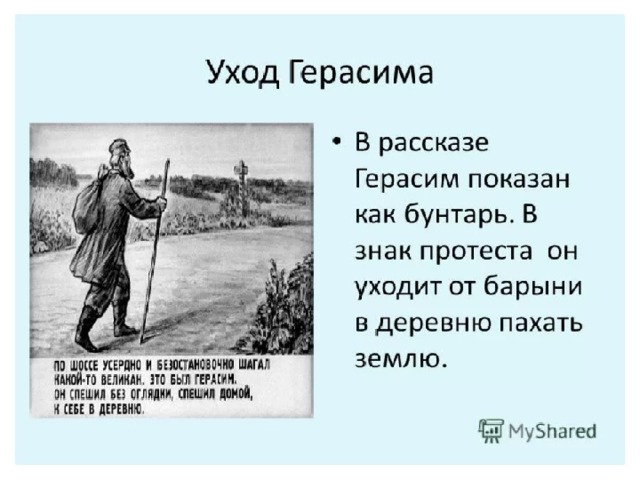 Уход Герасима

ПО ШОССЕ УСЕРДНО И БЕЗОСТАНОВОЧНО ШАГАЛ КАКОЙ-ТО ВЕЛИКАН. ЭТО БЫЛ ГЕРАСИМ. ОН СПЕШИЛ БЕЗ ОГЛЯДКИ, СПЕШИЛ ДОМОЙ, К СЕБЕ В ДЕРЕВНЮ.

• В рассказе Герасим показан как бунтарь. В знак протеста он уходит от барыни в деревню пахать землю.

MyShared